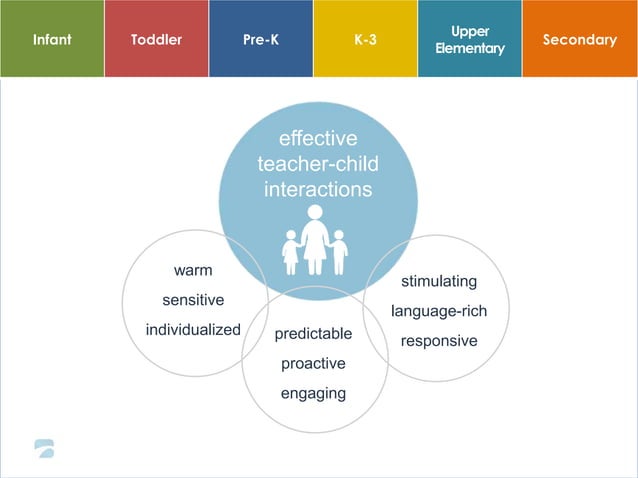 Infant
Toddler
Pre-K
K-3
Upper Elementary
Secondary

effective teacher-child interactions

warm
sensitive
individualized

predictable
proactive
engaging

stimulating
language-rich
responsive